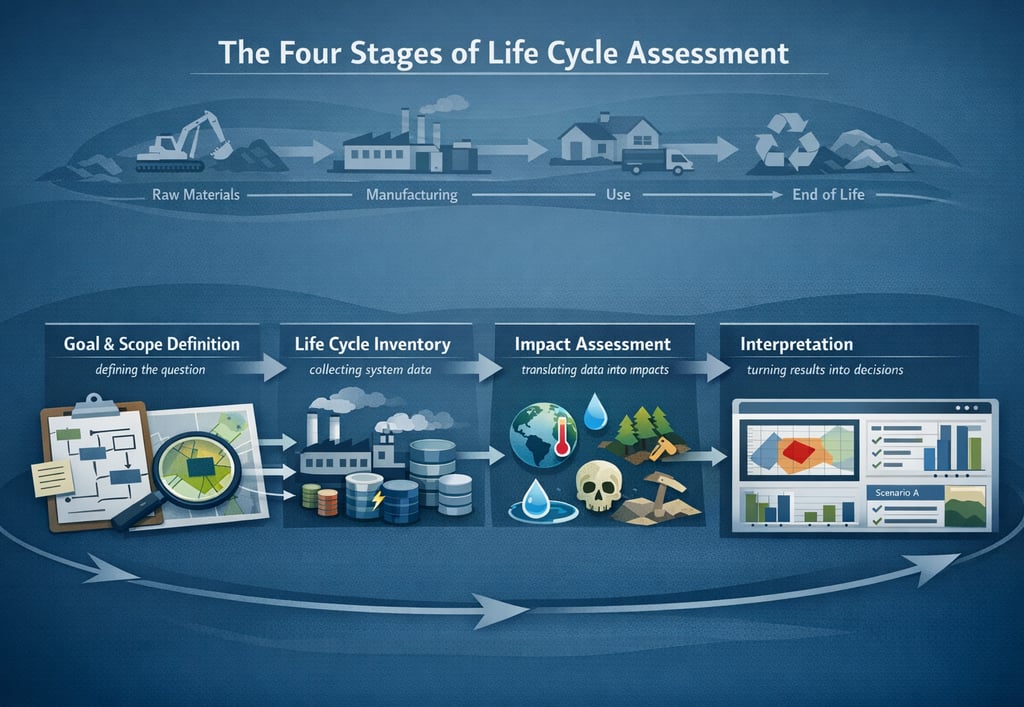 The Four Stages of Life Cycle Assessment

Raw Materials

Manufacturing

Use

End of Life

Goal & Scope Definition

defining the question

Life Cycle Inventory

collecting system data

Impact Assessment

translating data into impacts

Interpretation

turning results into decisions

Scenario A